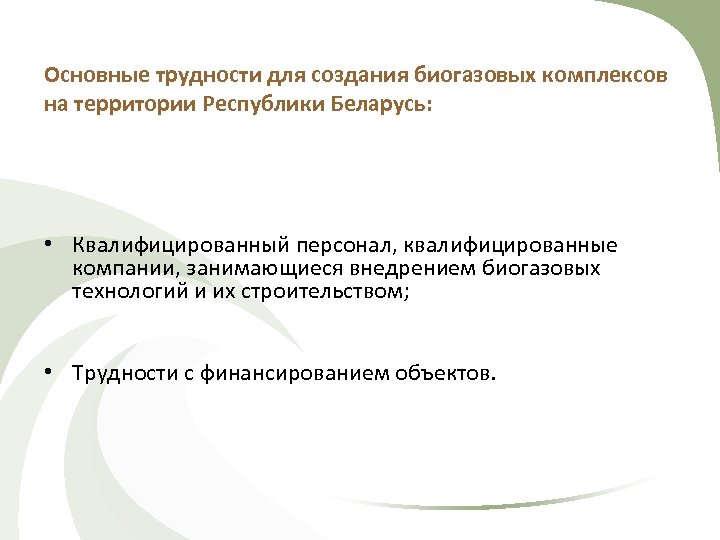 Основные трудности для создания биогазовых комплексов на территории Республики Беларусь:

• Квалифицированный персонал, квалифицированные компании, занимающиеся внедрением биогазовых технологий и их строительством;

• Трудности с финансированием объектов.